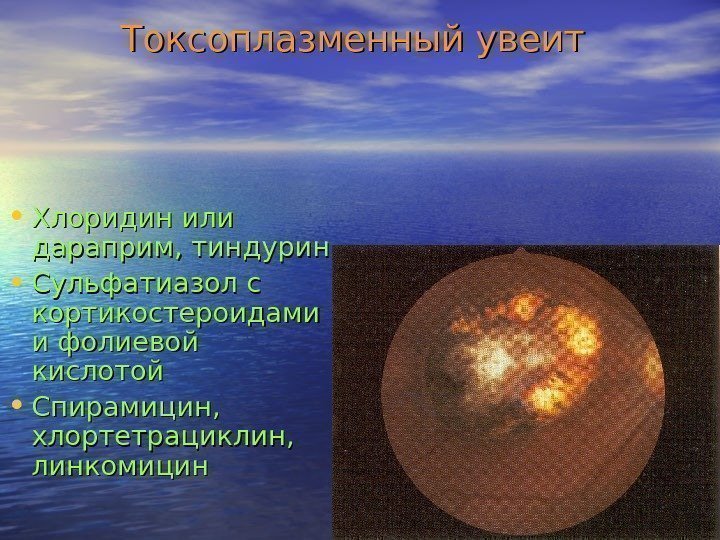 Токсоплазменный увеит

• Хлоридин или дараприм, тиндурин
• Сульфатиазол с кортикостероидами и фолиевой кислотой
• Спирамицин, хлортетрациклин, линкомицин